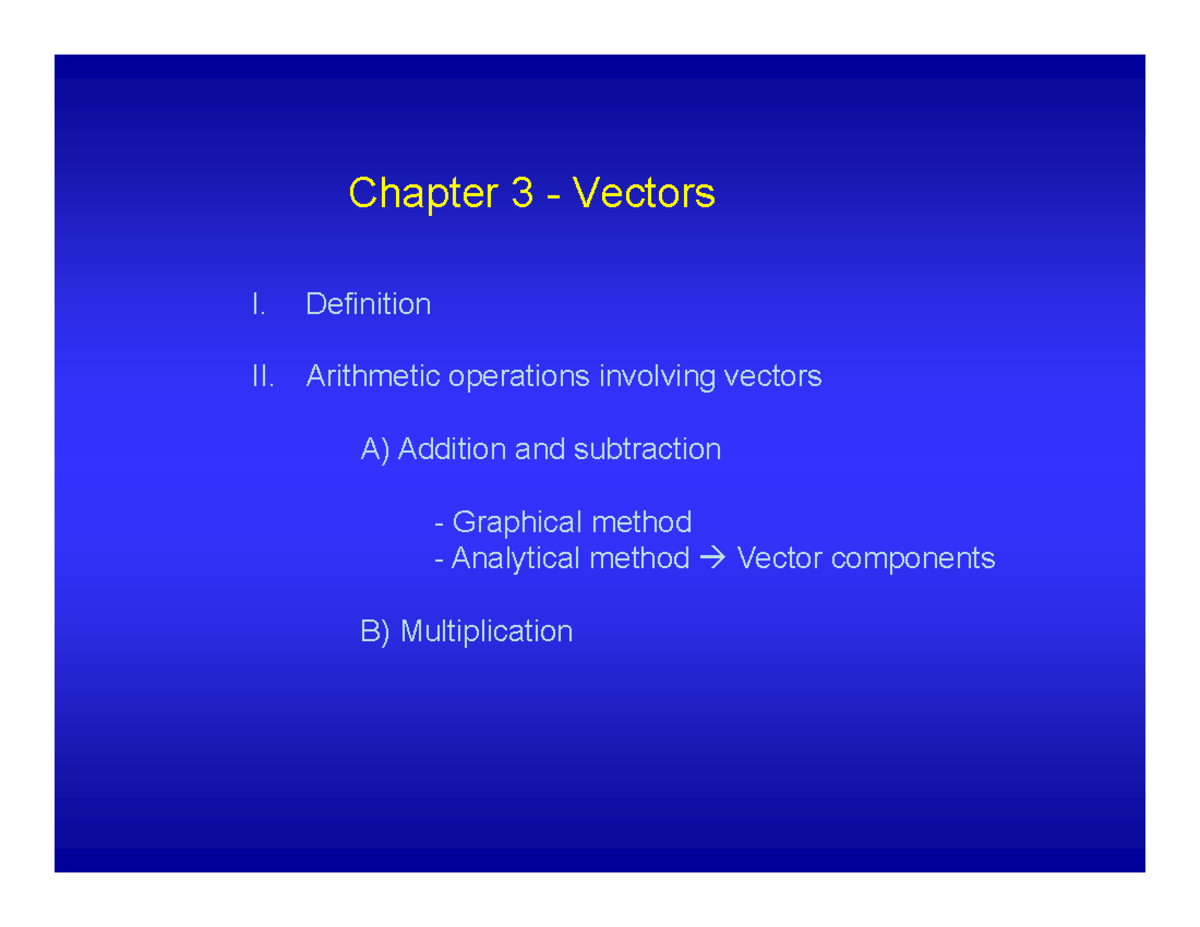 Chapter 3 - Vectors

I. Definition

II. Arithmetic operations involving vectors

A) Addition and subtraction

- Graphical method
- Analytical method → Vector components

B) Multiplication